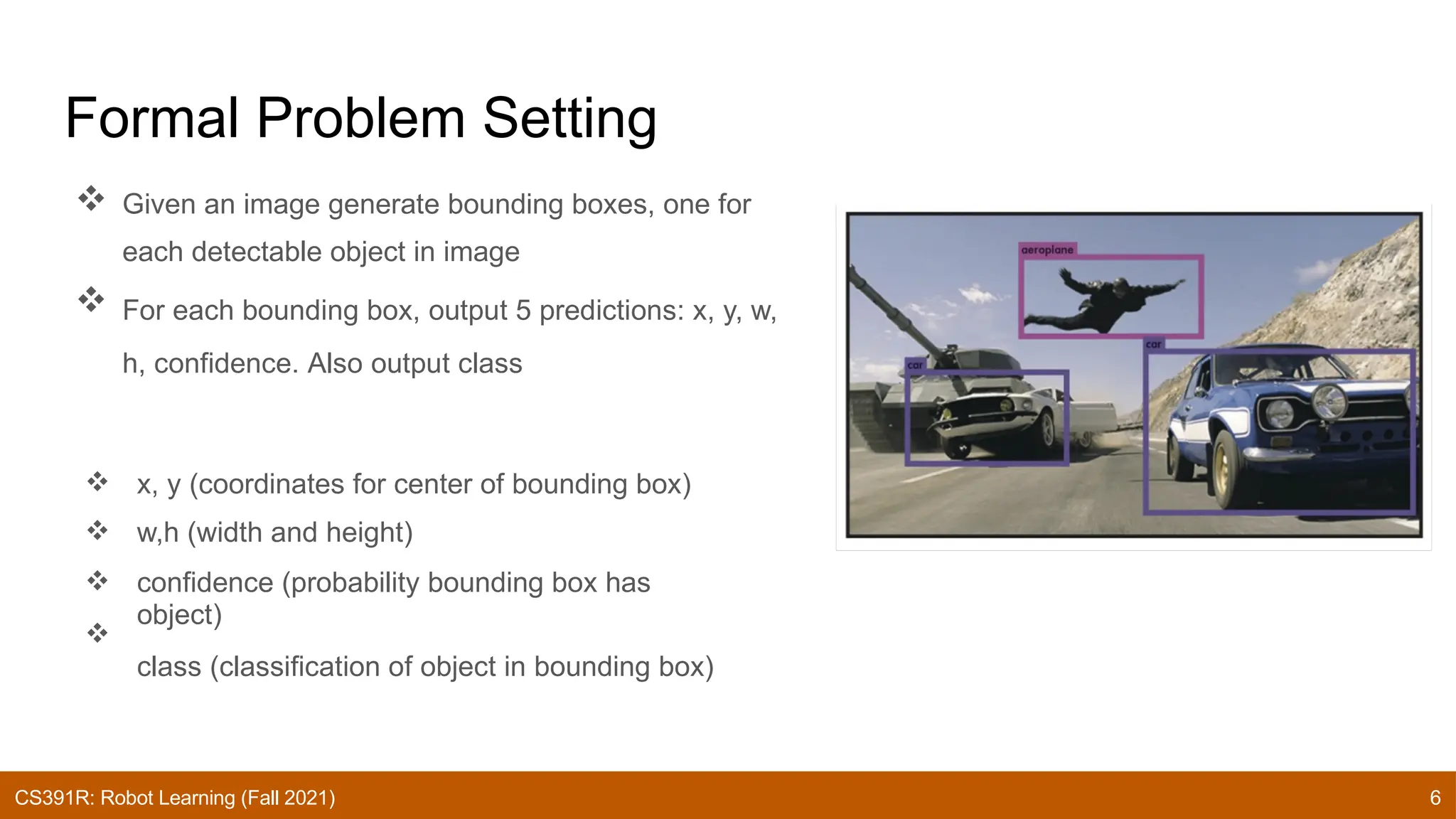 Formal Problem Setting

❖ Given an image generate bounding boxes, one for each detectable object in image

❖ For each bounding box, output 5 predictions: x, y, w, h, confidence. Also output class

❖ x, y (coordinates for center of bounding box)

❖ w,h (width and height)

❖ confidence (probability bounding box has object)

❖ class (classification of object in bounding box)

aeroplane

car

car

CS391R: Robot Learning (Fall 2021)

6